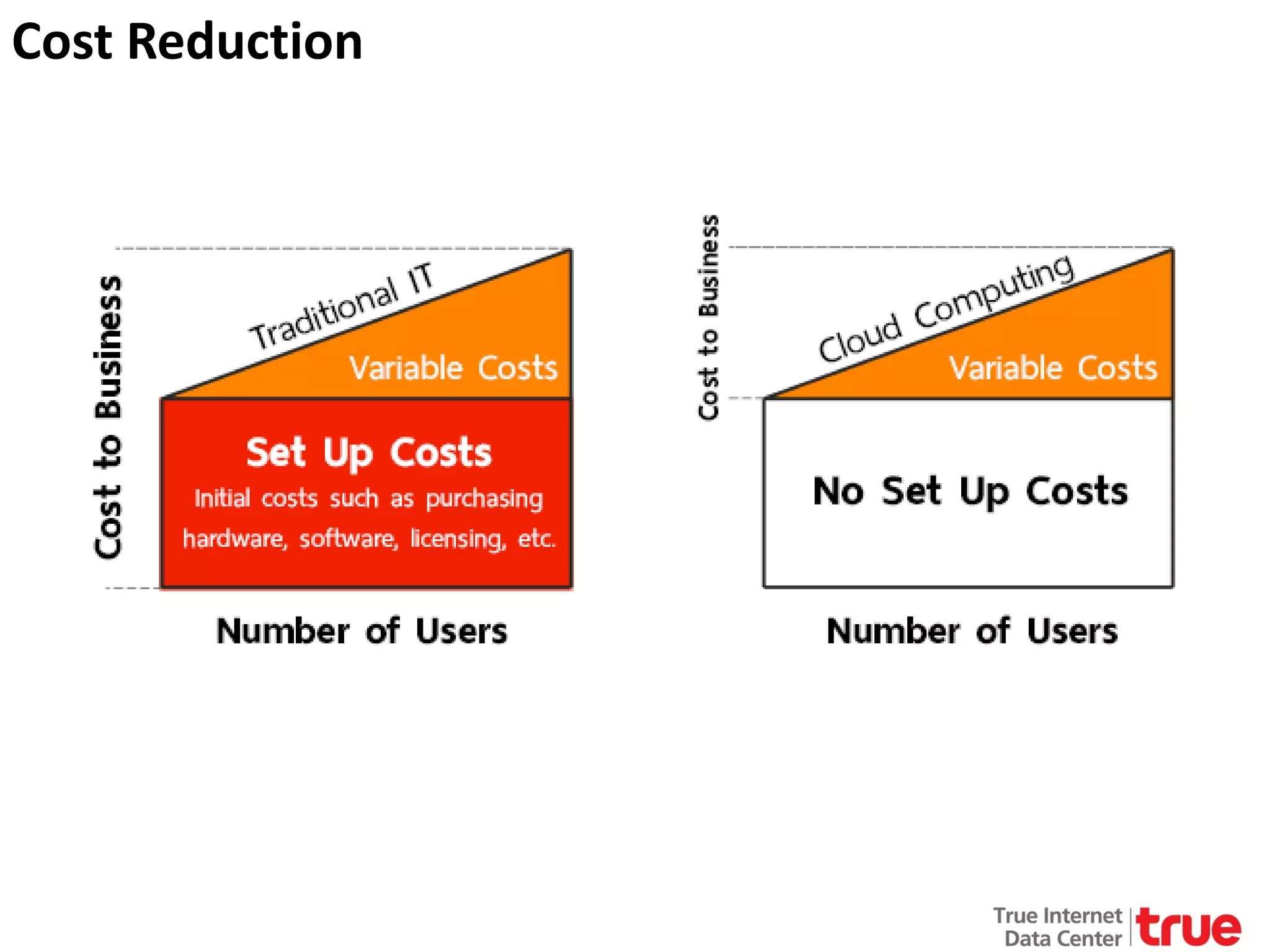 Cost Reduction

Cost to Business

Traditional IT

Variable Costs

Set Up Costs

Initial costs such as purchasing hardware, software, licensing, etc.

Number of Users

Cost to Business

Cloud Computing

Variable Costs

No Set Up Costs

Number of Users

True Internet Data Center

true